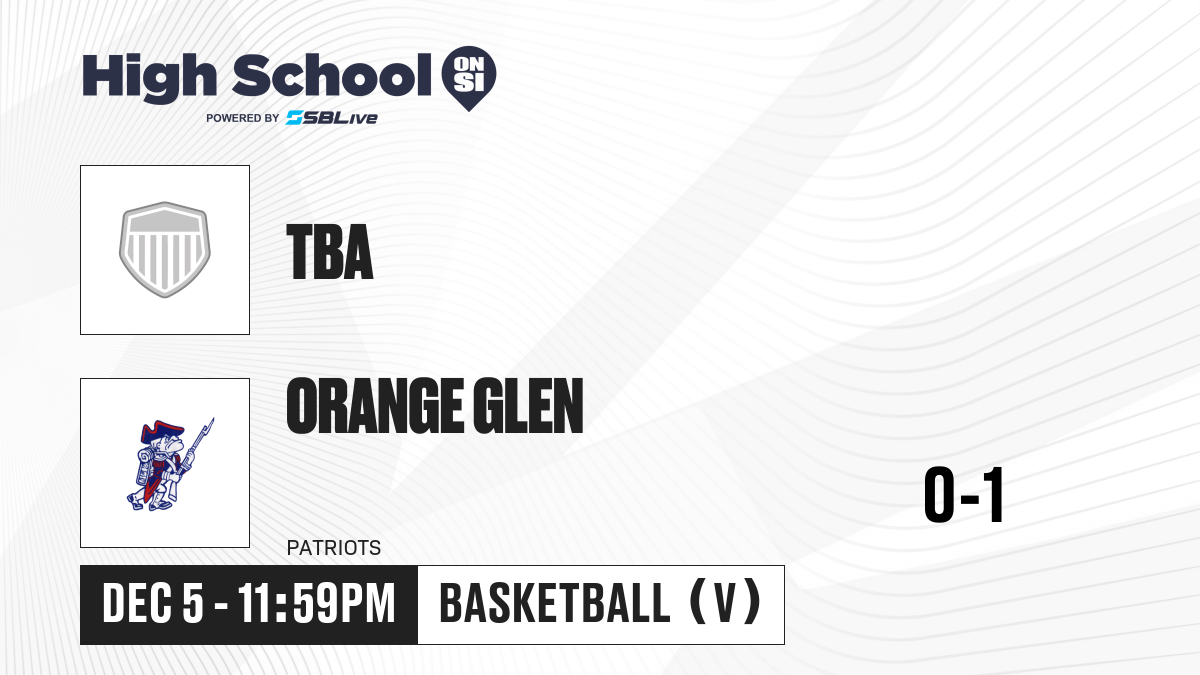 High School ON SI
POWERED BY SBLive

TBA

ORANGE GLEN

PATRIOTS

0-1

DEC 5 - 11:59PM

BASKETBALL (V)